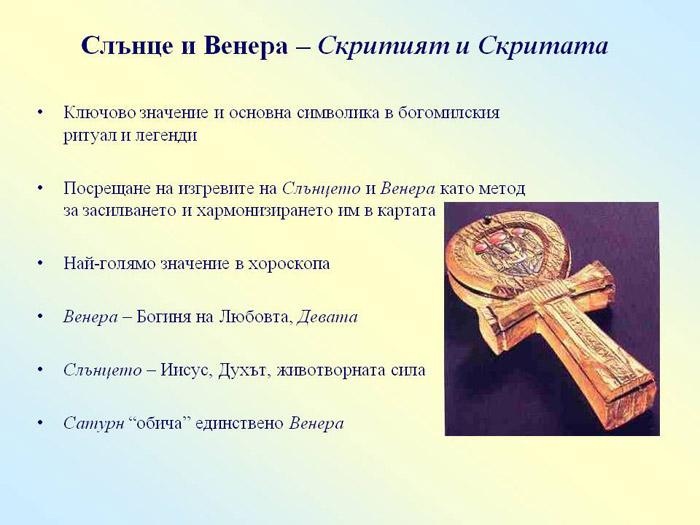 Слънце и Венера – Скритият и Скритата

• Ключово значение и основна символика в богомилския ритуал и легенди

• Посрещане на изгревите на Слънцето и Венера като метод за засилването и хармонизирането им в картата

• Най-голямо значение в хороскопа

• Венера – Богиня на Любовта, Девата

• Слънцето – Иисус, Духът, животворната сила

• Сатурн “обича” единствено Венера